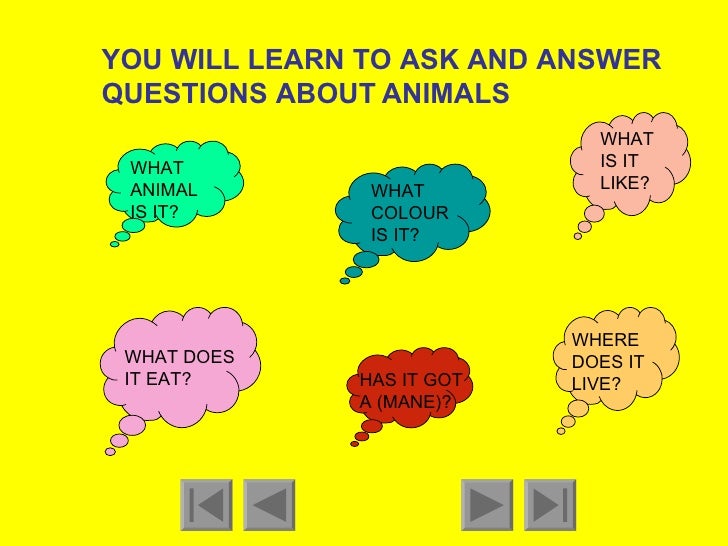 YOU WILL LEARN TO ASK AND ANSWER QUESTIONS ABOUT ANIMALS

WHAT ANIMAL IS IT?

WHAT COLOUR IS IT?

WHAT IS IT LIKE?

WHAT DOES IT EAT?

HAS IT GOT A (MANE)?

WHERE DOES IT LIVE?